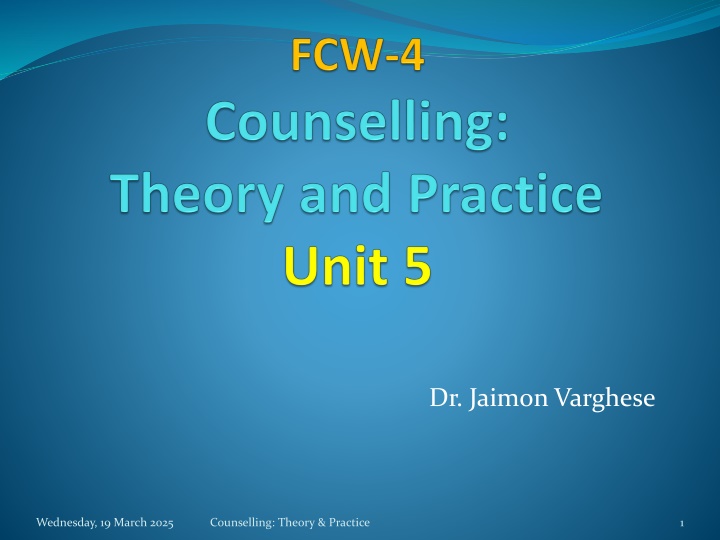 FCW-4
Counselling:
Theory and Practice
Unit 5

Dr. Jaimon Varghese

Wednesday, 19 March 2025 Counselling: Theory & Practice 1